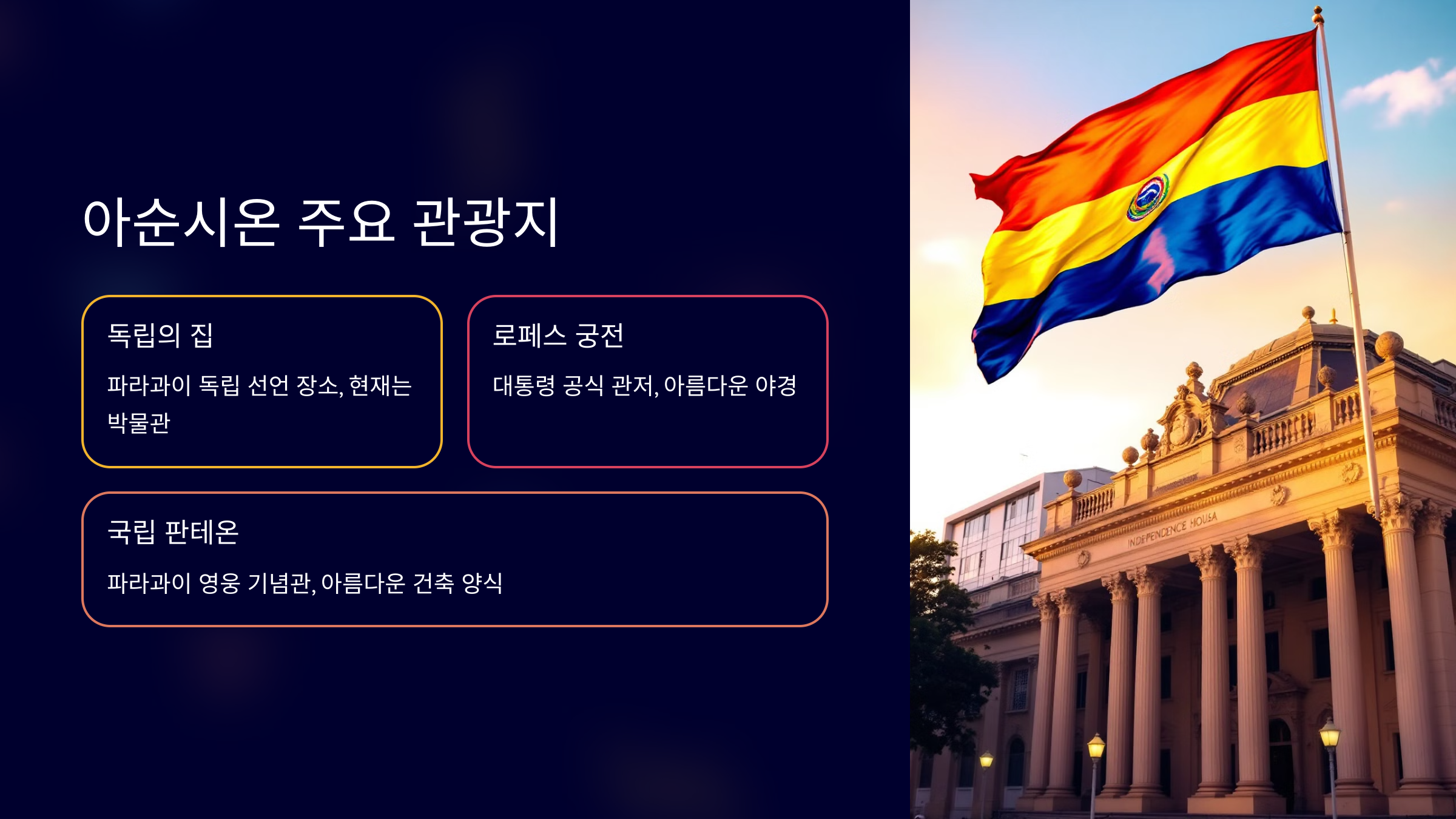 아순시온 주요 관광지

독립의 집

파라과이 독립 선언 장소, 현재는 박물관

로페스 궁전

대통령 공식 관저, 아름다운 야경

국립 판테온

파라과이 영웅 기념관, 아름다운 건축 양식

INDEPENDENCE HOUSA